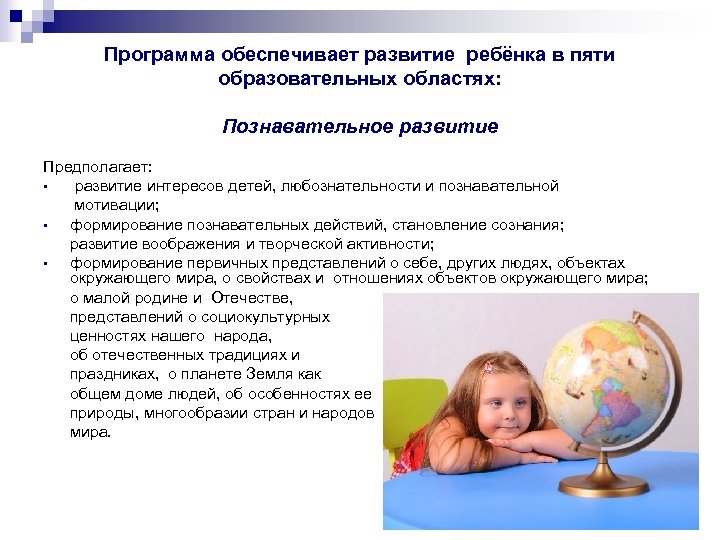 Программа обеспечивает развитие ребёнка в пяти образовательных областях:

Познавательное развитие

Предполагает:
▪ развитие интересов детей, любознательности и познавательной мотивации;
▪ формирование познавательных действий, становление сознания; развитие воображения и творческой активности;
▪ формирование первичных представлений о себе, других людях, объектах окружающего мира, о свойствах и отношениях объектов окружающего мира; о малой родине и Отечестве, представлений о социокультурных ценностях нашего народа, об отечественных традициях и праздниках, о планете Земля как общем доме людей, об особенностях ее природы, многообразии стран и народов мира.